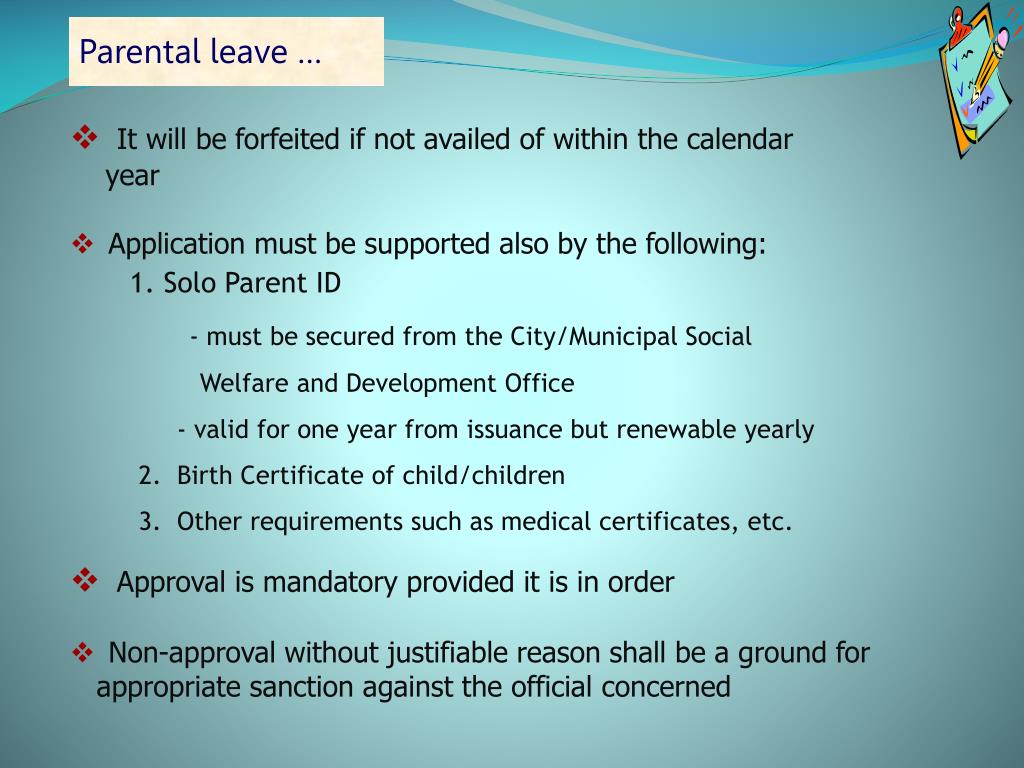 Parental leave …

❖ It will be forfeited if not availed of within the calendar year

❖ Application must be supported also by the following:

1. Solo Parent ID

- must be secured from the City/Municipal Social Welfare and Development Office

- valid for one year from issuance but renewable yearly

2. Birth Certificate of child/children

3. Other requirements such as medical certificates, etc.

❖ Approval is mandatory provided it is in order

❖ Non-approval without justifiable reason shall be a ground for appropriate sanction against the official concerned